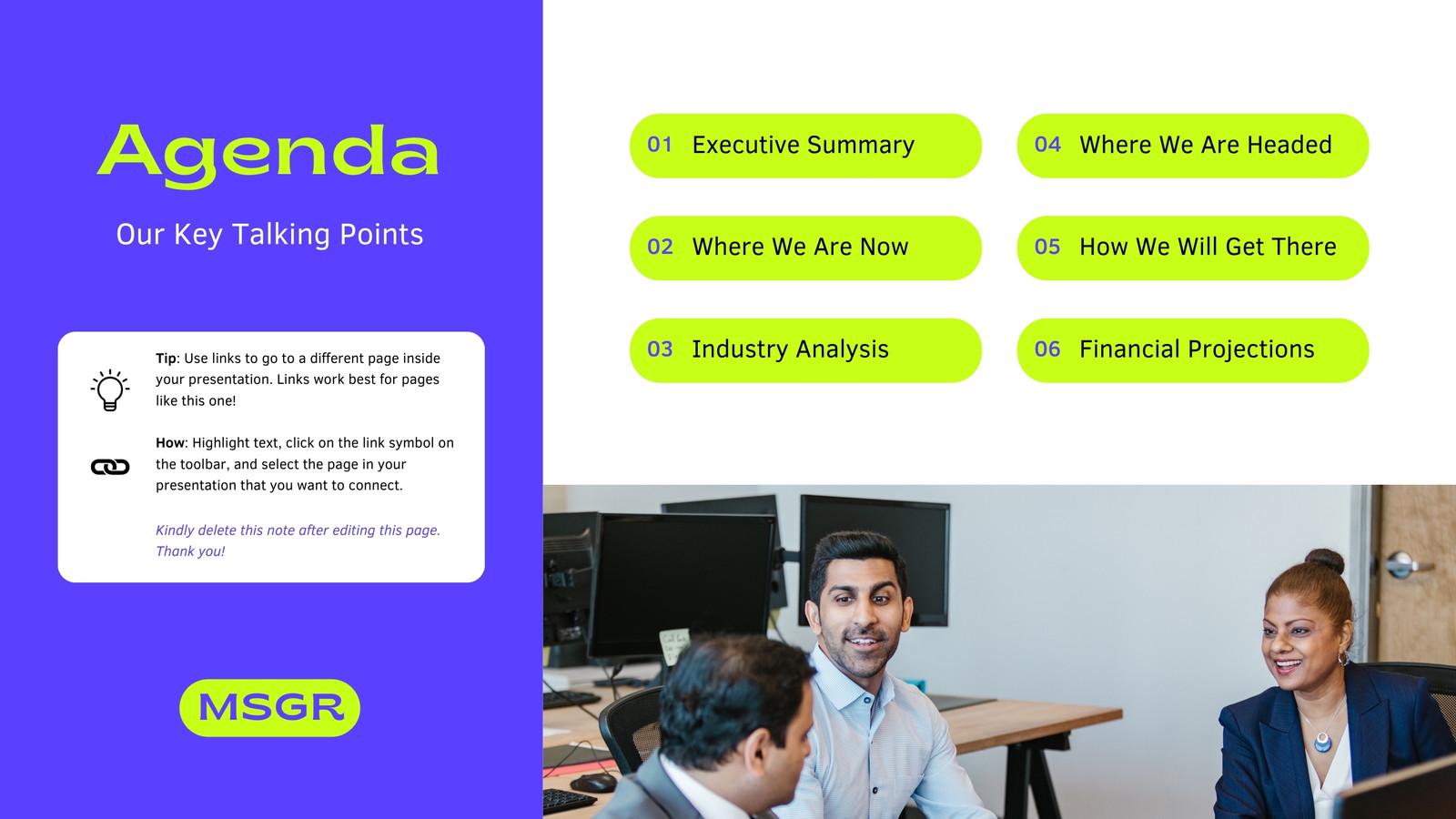 Agenda

Our Key Talking Points

Tip: Use links to go to a different page inside your presentation. Links work best for pages like this one!

How: Highlight text, click on the link symbol on the toolbar, and select the page in your presentation that you want to connect.

Kindly delete this note after editing this page. Thank you!

MSGR

01 Executive Summary

02 Where We Are Now

03 Industry Analysis

04 Where We Are Headed

05 How We Will Get There

06 Financial Projections